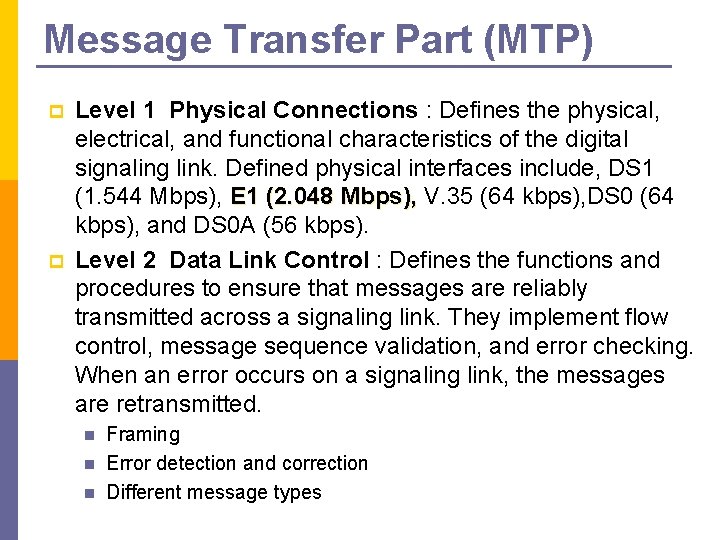 Message Transfer Part (MTP)

Level 1 Physical Connections : Defines the physical, electrical, and functional characteristics of the digital signaling link. Defined physical interfaces include, DS1 (1.544 Mbps), E1 (2.048 Mbps), V.35 (64 kbps),DS0 (64 kbps), and DS0A (56 kbps).

Level 2 Data Link Control : Defines the functions and procedures to ensure that messages are reliably transmitted across a signaling link. They implement flow control, message sequence validation, and error checking. When an error occurs on a signaling link, the messages are retransmitted.

Framing

Error detection and correction

Different message types